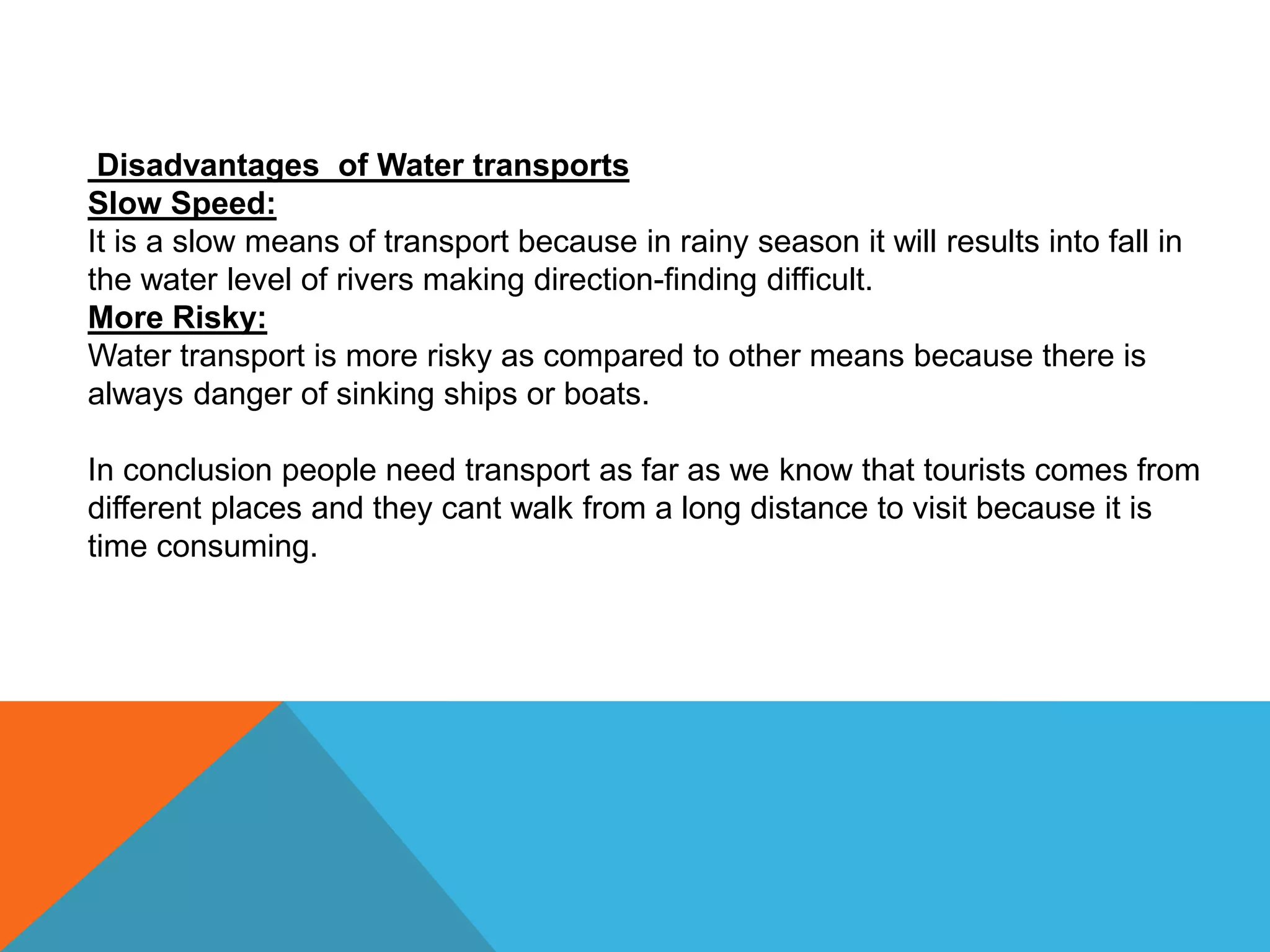 Disadvantages of Water transports
Slow Speed:
It is a slow means of transport because in rainy season it will results into fall in the water level of rivers making direction-finding difficult.
More Risky:
Water transport is more risky as compared to other means because there is always danger of sinking ships or boats.

In conclusion people need transport as far as we know that tourists comes from different places and they cant walk from a long distance to visit because it is time consuming.